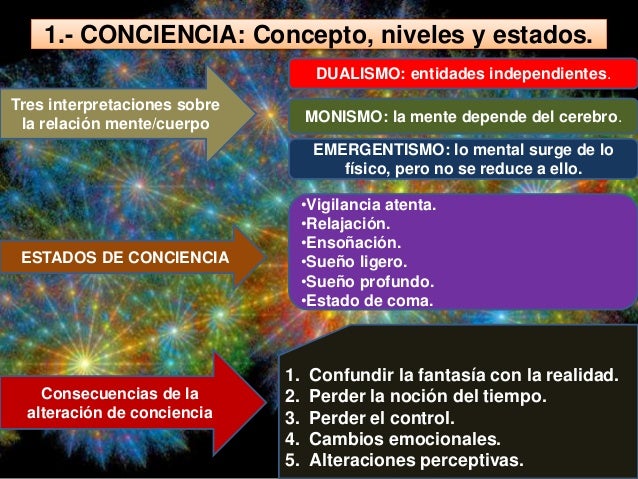 1.- CONCIENCIA: Concepto, niveles y estados.

Tres interpretaciones sobre la relación mente/cuerpo

DUALISMO: entidades independientes.

MONISMO: la mente depende del cerebro.

EMERGENTISMO: lo mental surge de lo físico, pero no se reduce a ello.

ESTADOS DE CONCIENCIA

•Vigilancia atenta.
•Relajación.
•Ensoñación.
•Sueño ligero.
•Sueño profundo.
•Estado de coma.

Consecuencias de la alteración de conciencia

1. Confundir la fantasía con la realidad.
2. Perder la noción del tiempo.
3. Perder el control.
4. Cambios emocionales.
5. Alteraciones perceptivas.